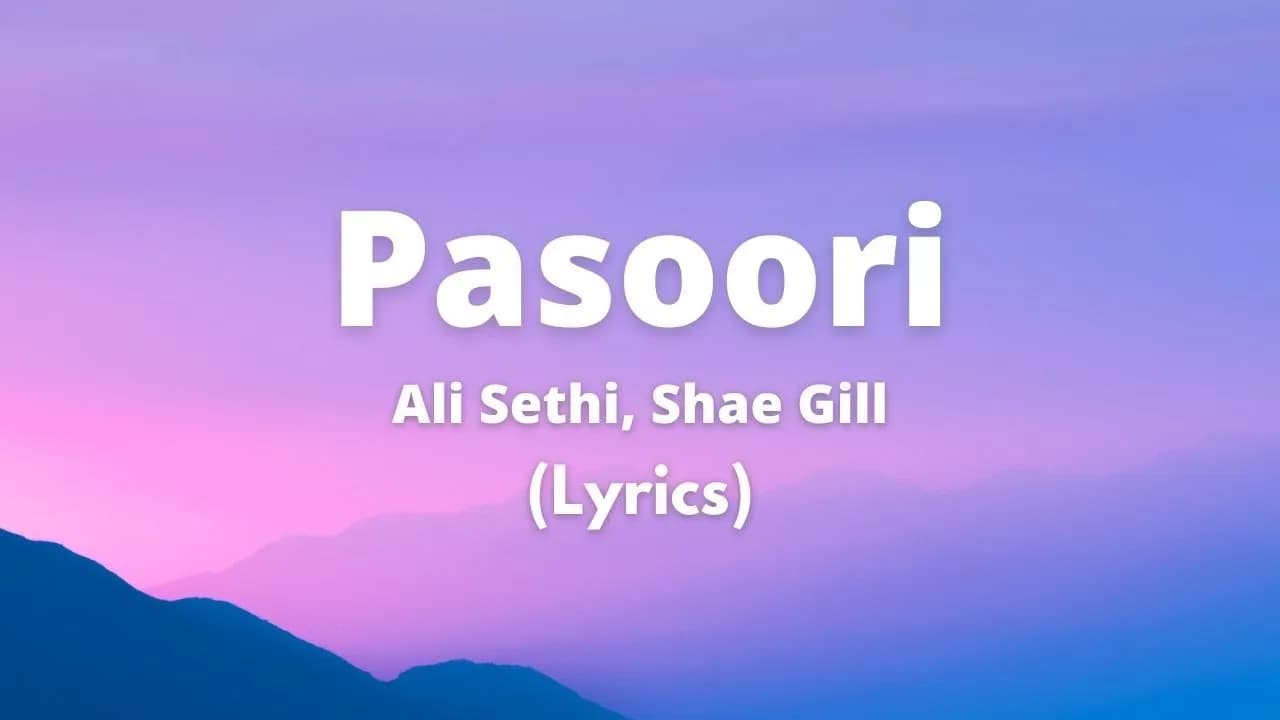 Pasoori

Ali Sethi, Shae Gill
(Lyrics)